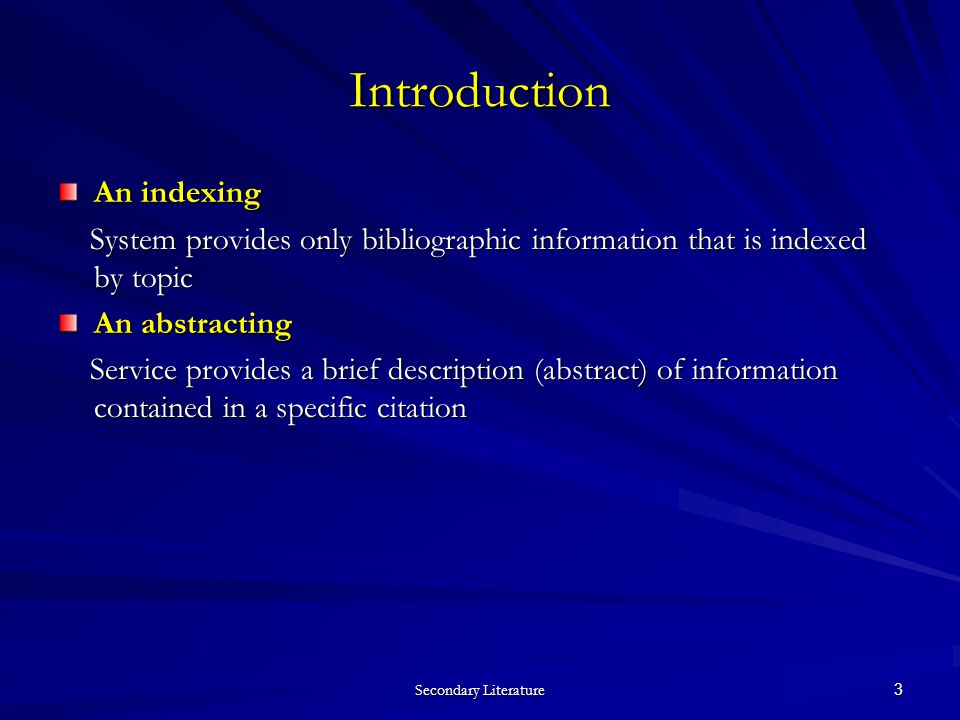 Introduction

An indexing

System provides only bibliographic information that is indexed by topic

An abstracting

Service provides a brief description (abstract) of information contained in a specific citation

Secondary Literature

3